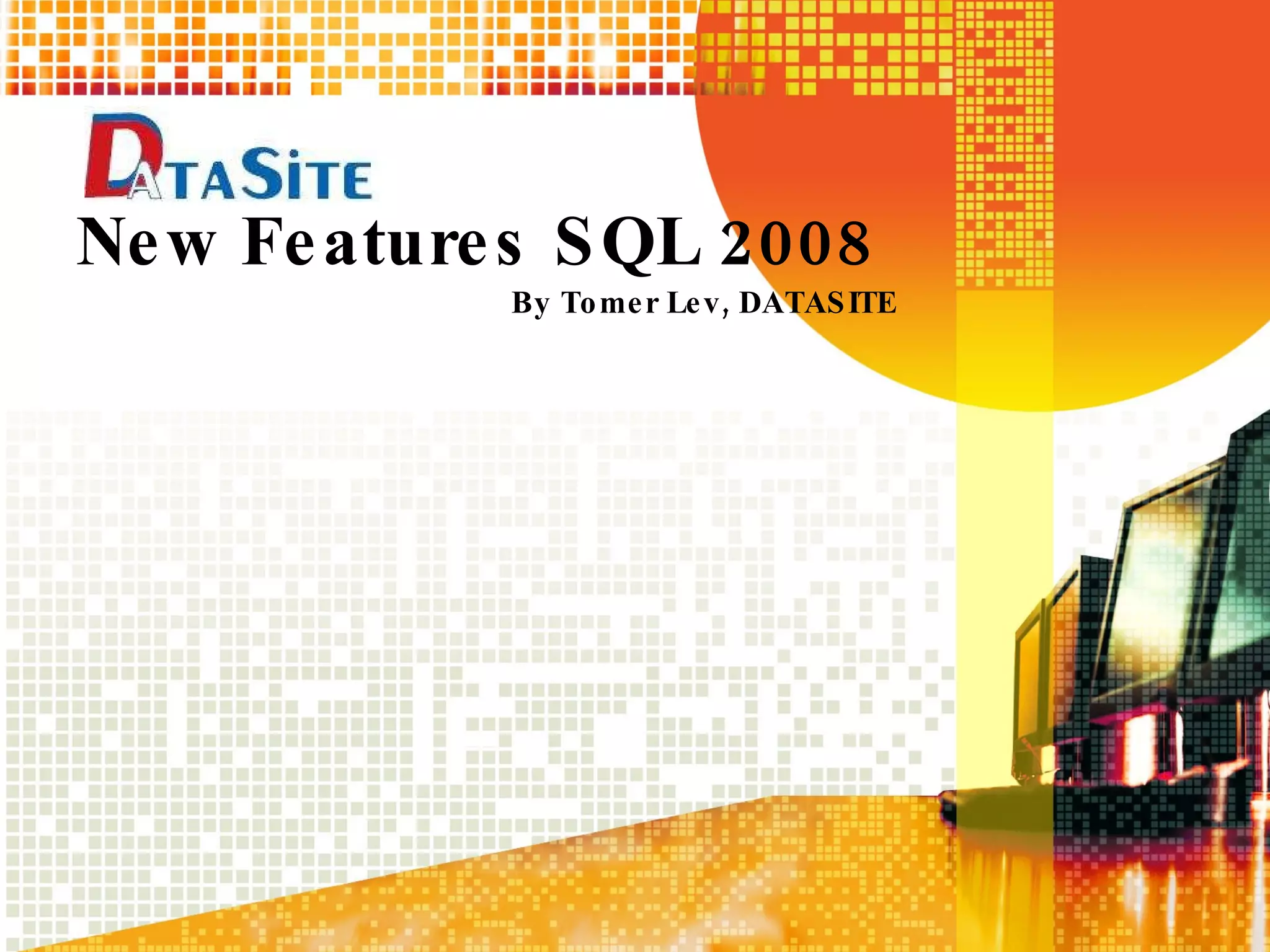 DATASITE

New Features SQL 2008

By Tomer Lev, DATASITE